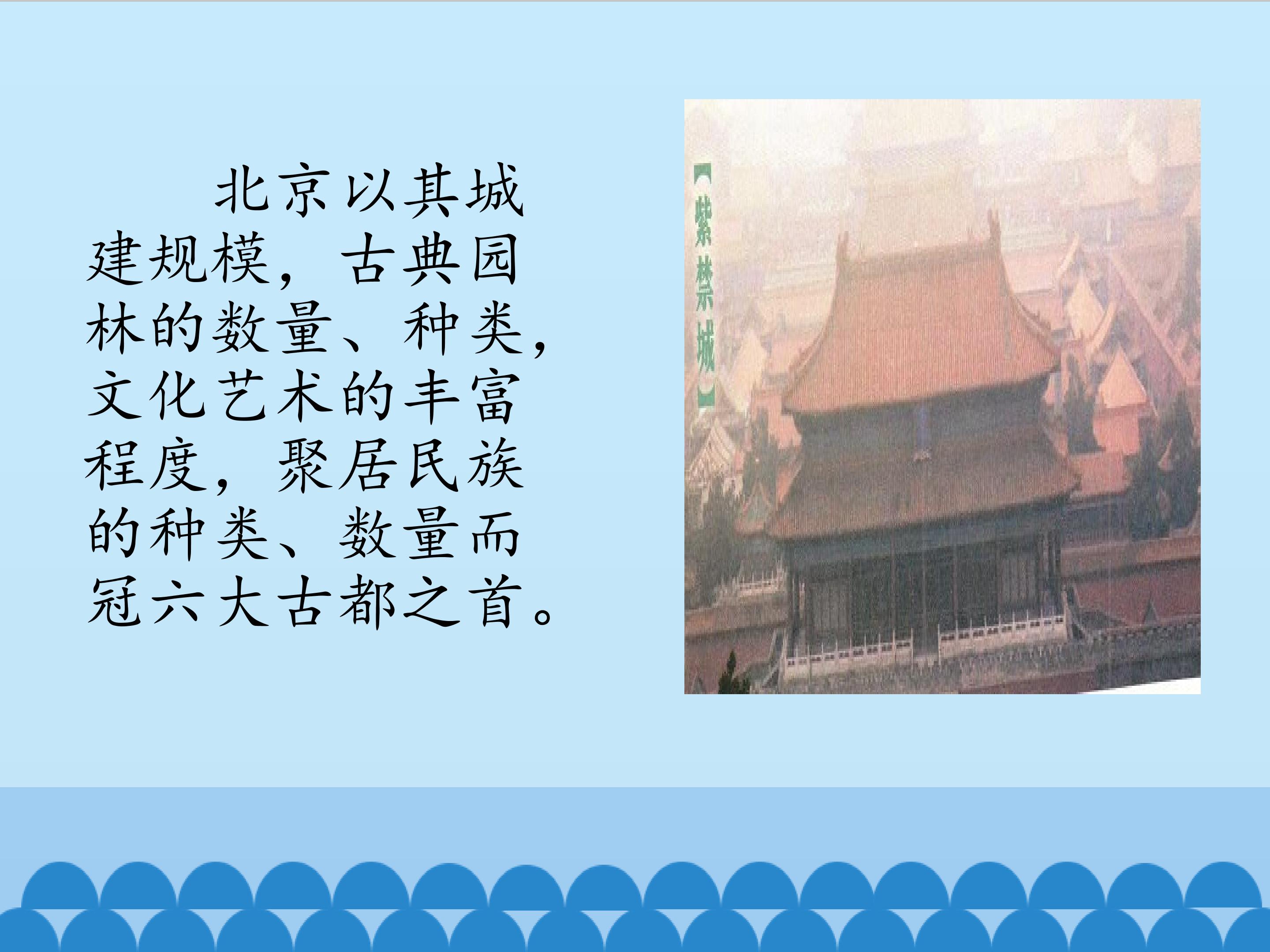 北京以其城建规模，古典园林的数量、种类，文化艺术的丰富程度，聚居民族的种类、数量而冠六大古都之首。

【紫禁城】